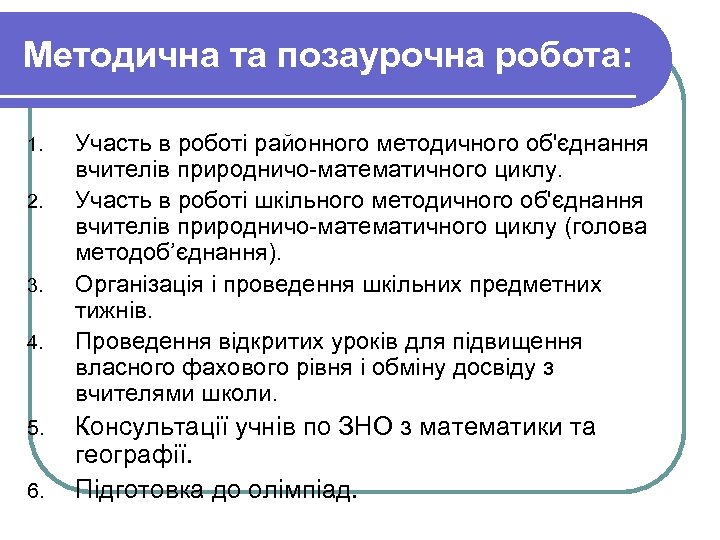 Методична та позаурочна робота:

1. Участь в роботі районного методичного об'єднання вчителів природничо-математичного циклу.
2. Участь в роботі шкільного методичного об'єднання вчителів природничо-математичного циклу (голова методоб’єднання).
3. Організація і проведення шкільних предметних тижнів.
4. Проведення відкритих уроків для підвищення власного фахового рівня і обміну досвіду з вчителями школи.
5. Консультації учнів по ЗНО з математики та географії.
6. Підготовка до олімпіад.